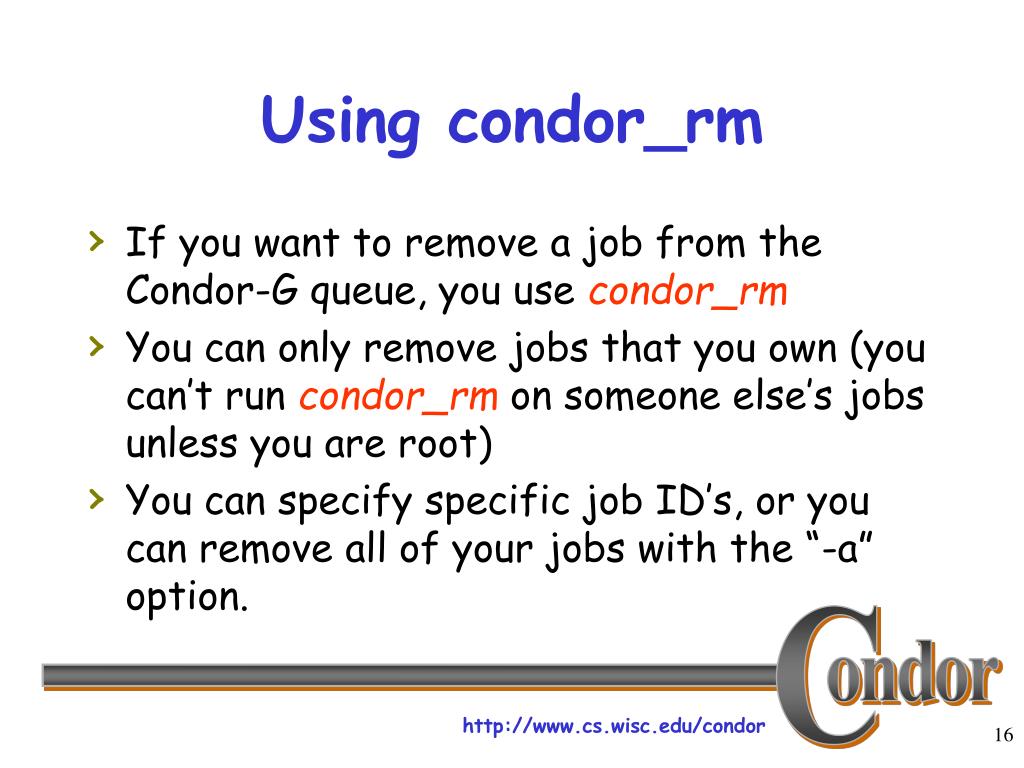 Using condor_rm

› If you want to remove a job from the Condor-G queue, you use condor_rm
› You can only remove jobs that you own (you can't run condor_rm on someone else's jobs unless you are root)
› You can specify specific job ID's, or you can remove all of your jobs with the "-a" option.

Condor

http://www.cs.wisc.edu/condor

16